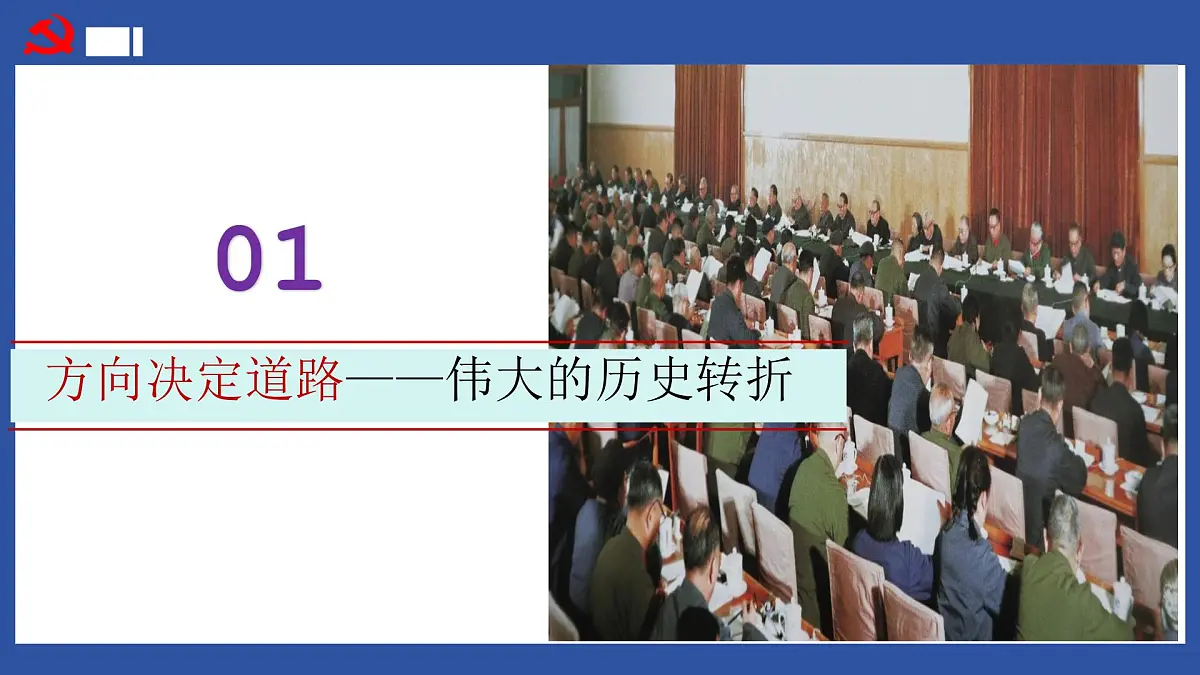 01

方向决定道路——伟大的历史转折